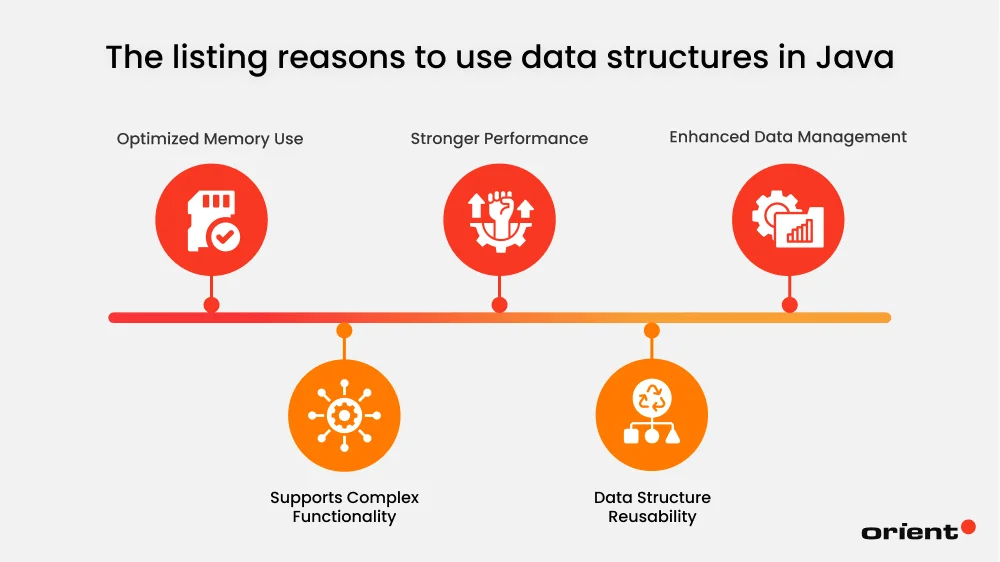 The listing reasons to use data structures in Java

Optimized Memory Use

Stronger Performance

Enhanced Data Management

Supports Complex Functionality

Data Structure Reusability

orient